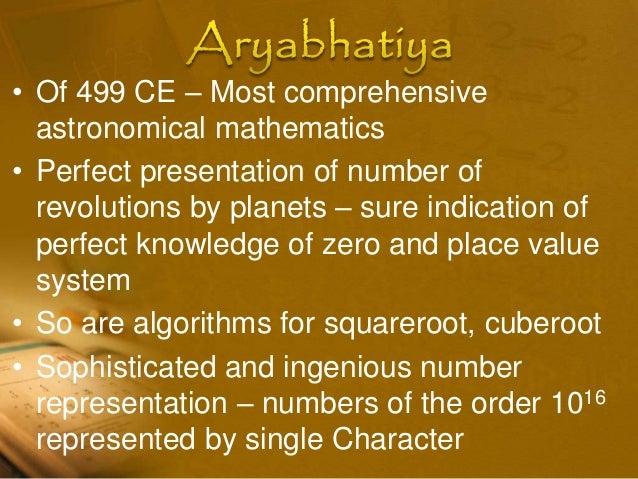 Aryabhatiya

• Of 499 CE – Most comprehensive astronomical mathematics

• Perfect presentation of number of revolutions by planets – sure indication of perfect knowledge of zero and place value system

• So are algorithms for squareroot, cuberoot

• Sophisticated and ingenious number representation – numbers of the order $10^{16}$ represented by single Character